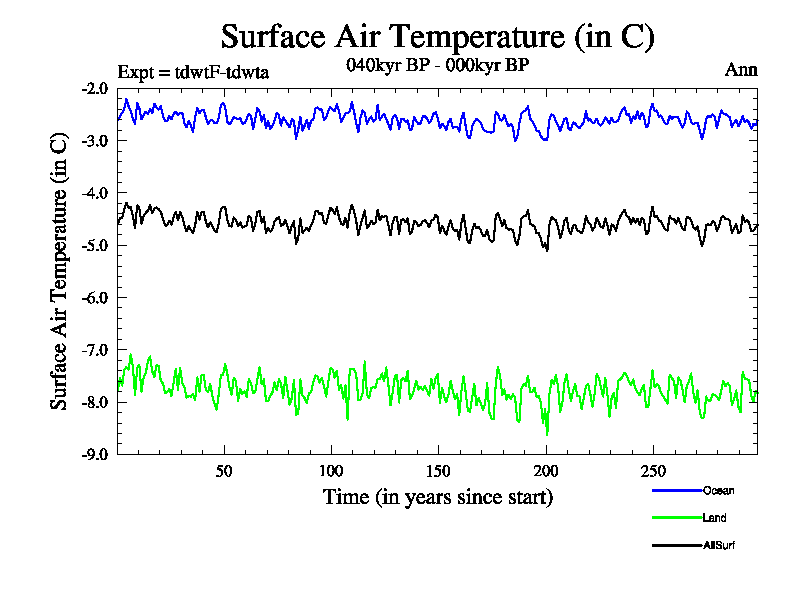 Surface Air Temperature (in C)

Expt = tdwtF-tdwta

040kyr BP - 000kyr BP

Ann

Surface Air Temperature (in C)

-2.0
-3.0
-4.0
-5.0
-6.0
-7.0
-8.0
-9.0

50
100
150
200
250

Time (in years since start)

Ocean
Land
AllSurf